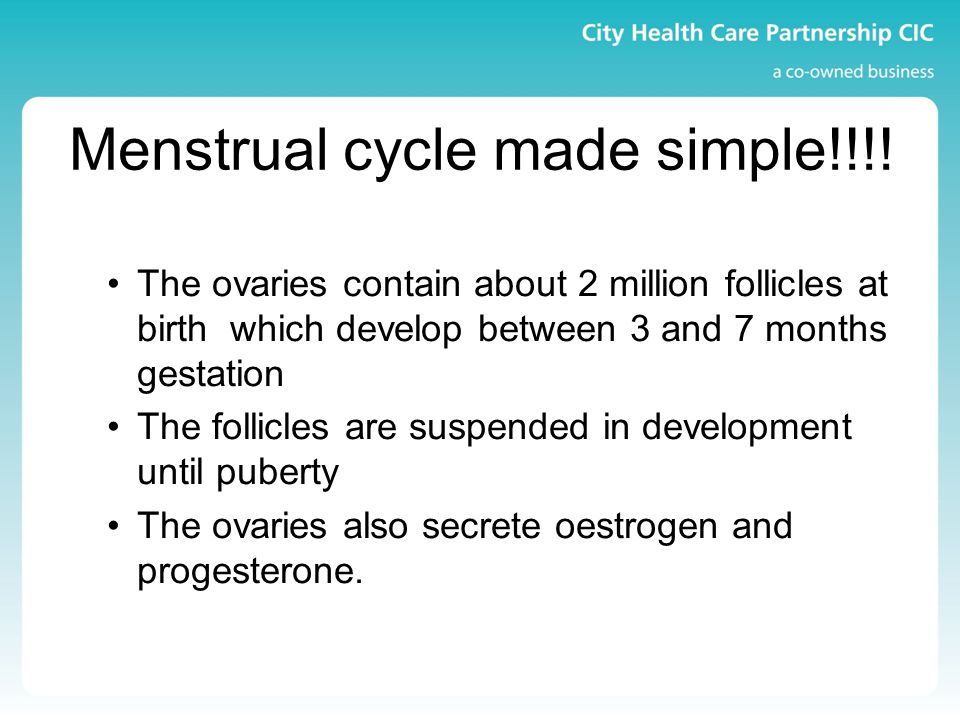 City Health Care Partnership CIC
a co-owned business

Menstrual cycle made simple!!!!

• The ovaries contain about 2 million follicles at birth which develop between 3 and 7 months gestation
• The follicles are suspended in development until puberty
• The ovaries also secrete oestrogen and progesterone.